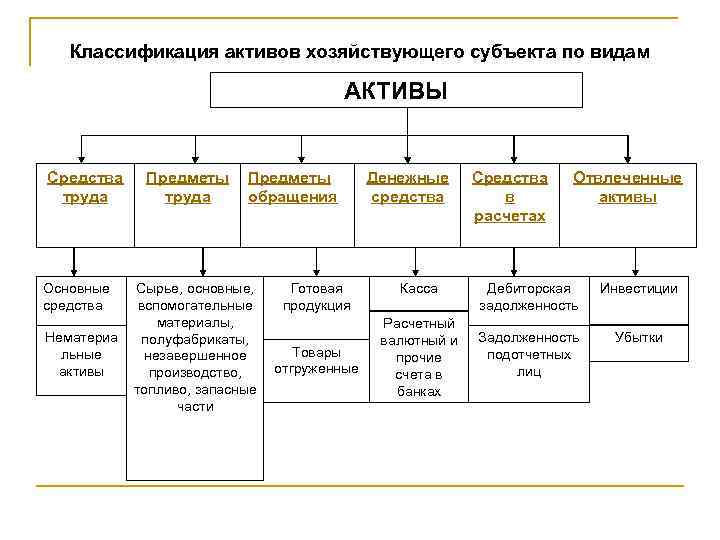 Классификация активов хозяйствующего субъекта по видам

АКТИВЫ

Средства труда

Предметы труда

Предметы обращения

Денежные средства

Средства в расчетах

Отвлеченные активы

Основные средства

Нематериальные активы

Сырье, основные, вспомогательные материалы, полуфабрикаты, незавершенное производство, топливо, запасные части

Готовая продукция

Товары отгруженные

Касса

Расчетный валютный и прочие счета в банках

Дебиторская задолженность

Задолженность подотчетных лиц

Инвестиции

Убытки